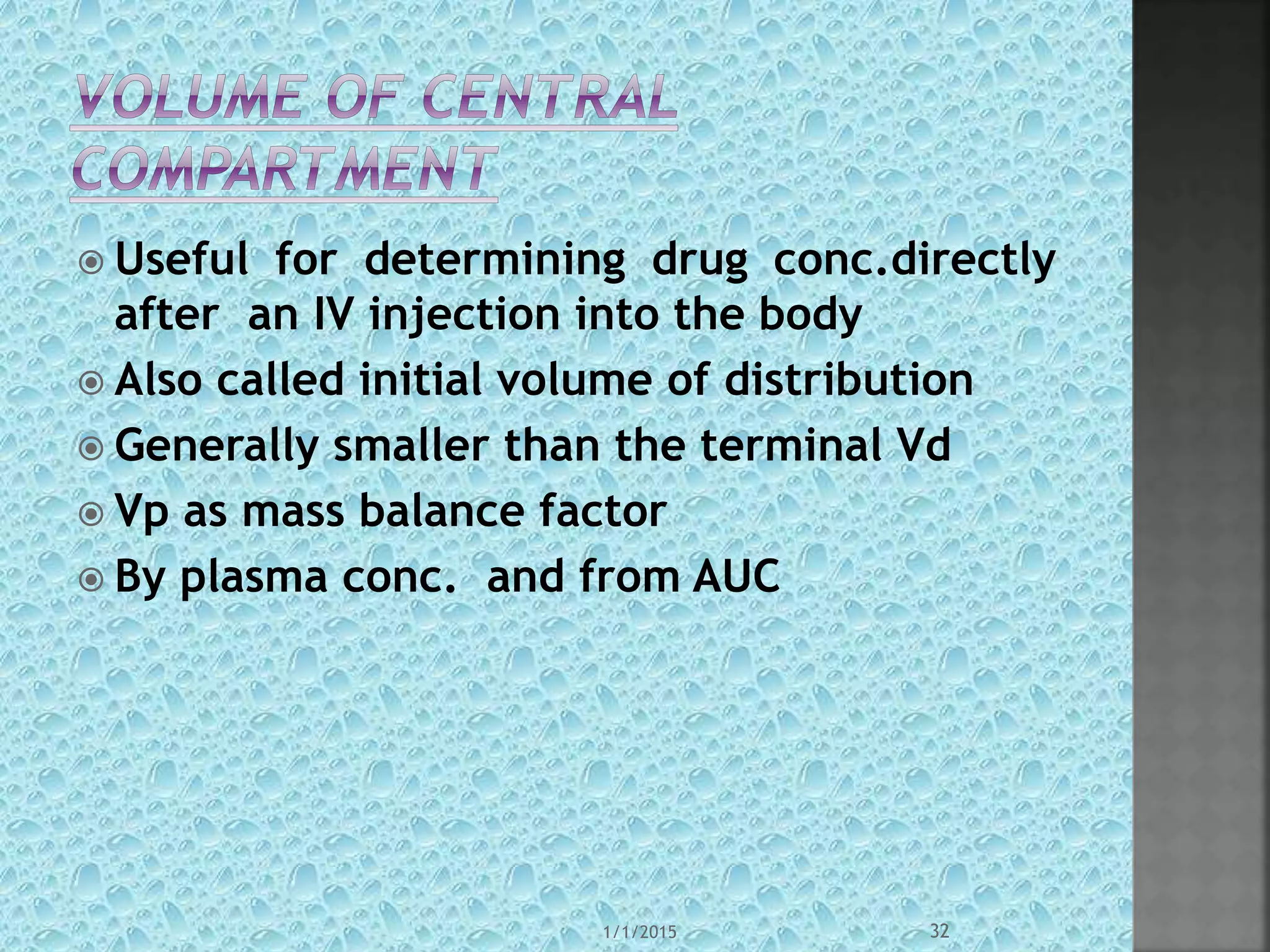 VOLUME OF CENTRAL COMPARTMENT

Useful for determining drug conc.directly after an IV injection into the body

Also called initial volume of distribution

Generally smaller than the terminal Vd

Vp as mass balance factor

By plasma conc. and from AUC

1/1/2015

32